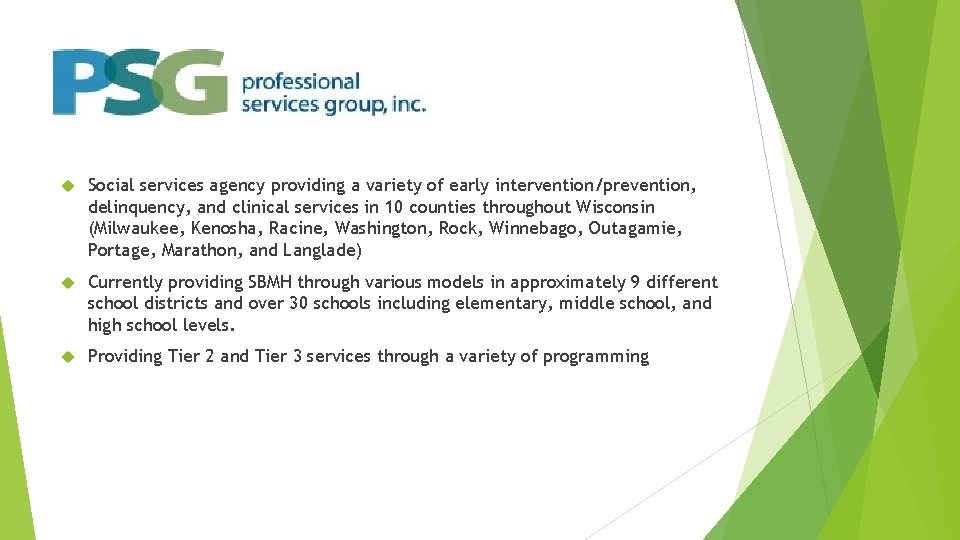 PSG professional services group, inc.

Social services agency providing a variety of early intervention/prevention, delinquency, and clinical services in 10 counties throughout Wisconsin (Milwaukee, Kenosha, Racine, Washington, Rock, Winnebago, Outagamie, Portage, Marathon, and Langlade)

Currently providing SBMH through various models in approximately 9 different school districts and over 30 schools including elementary, middle school, and high school levels.

Providing Tier 2 and Tier 3 services through a variety of programming